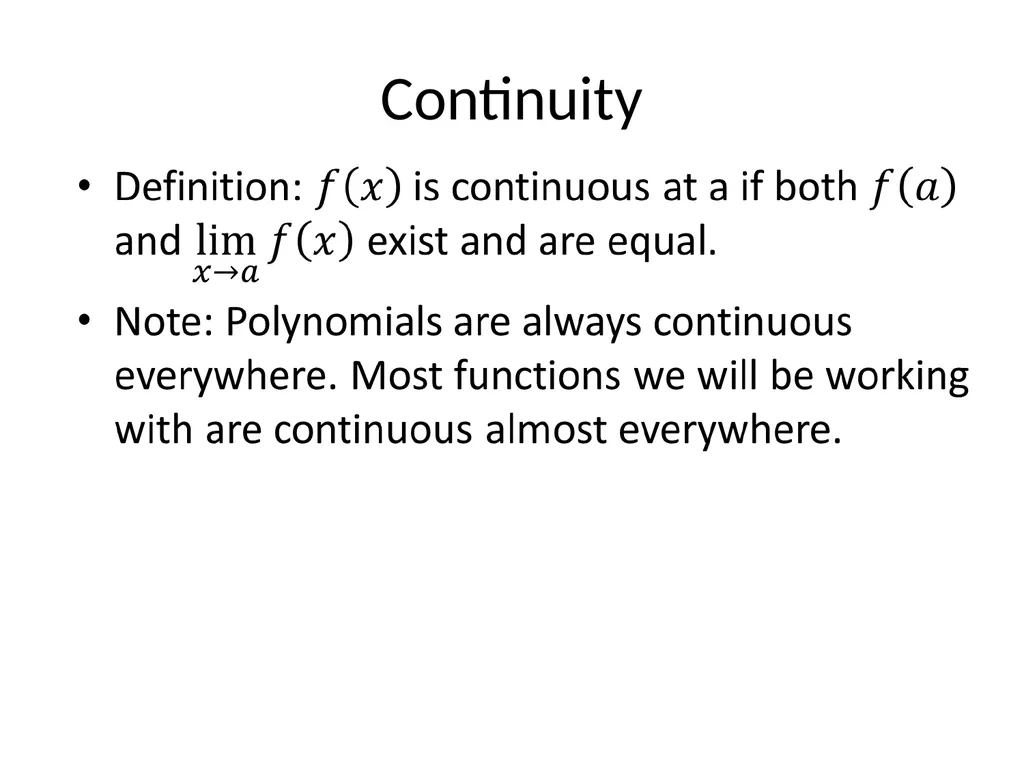 Continuity

• Definition: $f(x)$ is continuous at a if both $f(a)$ and $\lim_{x \to a} f(x)$ exist and are equal.

• Note: Polynomials are always continuous everywhere. Most functions we will be working with are continuous almost everywhere.